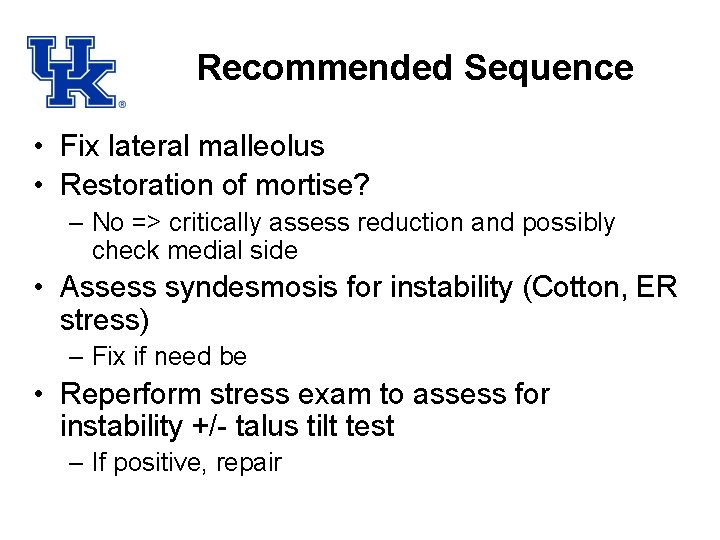 UK®

Recommended Sequence

• Fix lateral malleolus
• Restoration of mortise?
– No => critically assess reduction and possibly check medial side
• Assess syndesmosis for instability (Cotton, ER stress)
– Fix if need be
• Reperform stress exam to assess for instability +/- talus tilt test
– If positive, repair